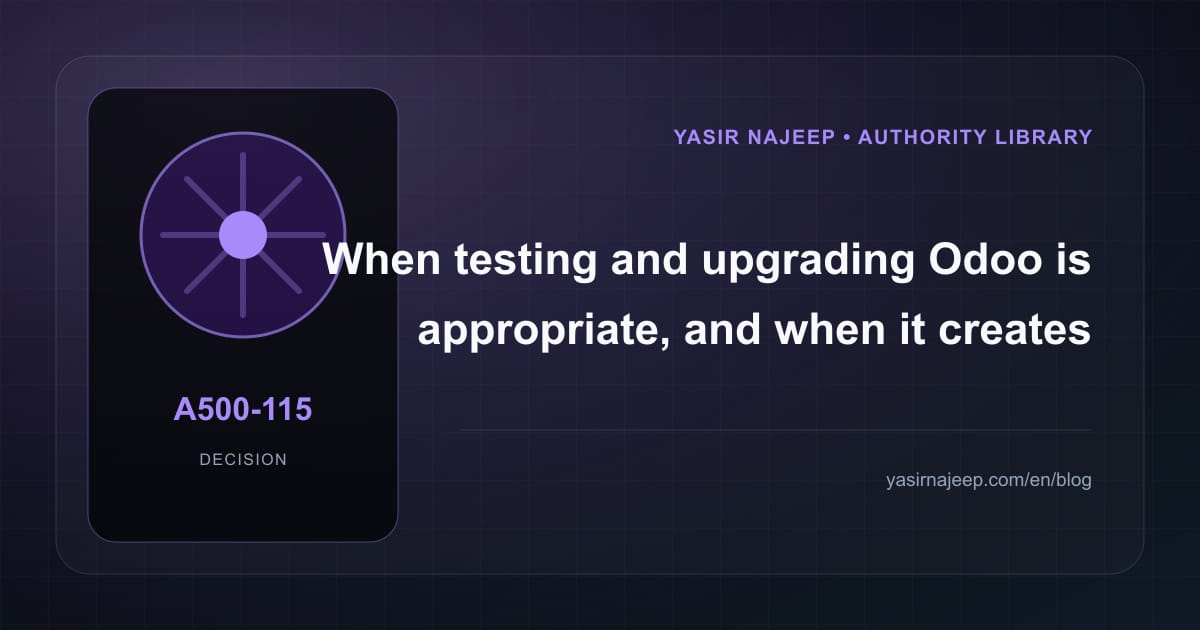 A500-115

DECISION

YASIR NAJEEP • AUTHORITY LIBRARY

When testing and upgrading Odoo is appropriate, and when it creates

yasirnajeep.com/en/blog